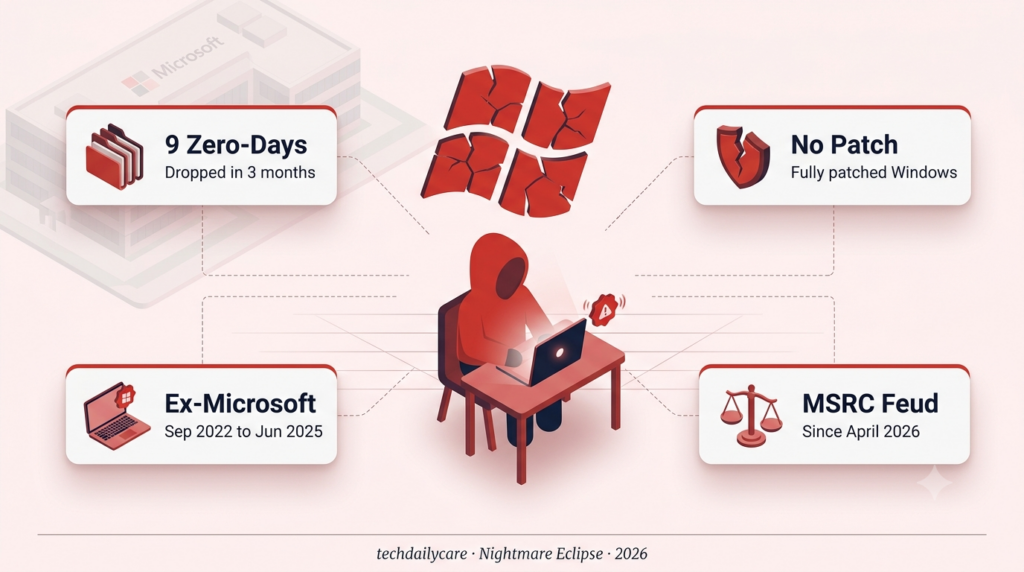 Microsoft

9 Zero-Days
Dropped in 3 months

No Patch
Fully patched Windows

Ex-Microsoft
Sep 2022 to Jun 2025

MSRC Feud
Since April 2026

techdailycare · Nightmare Eclipse · 2026